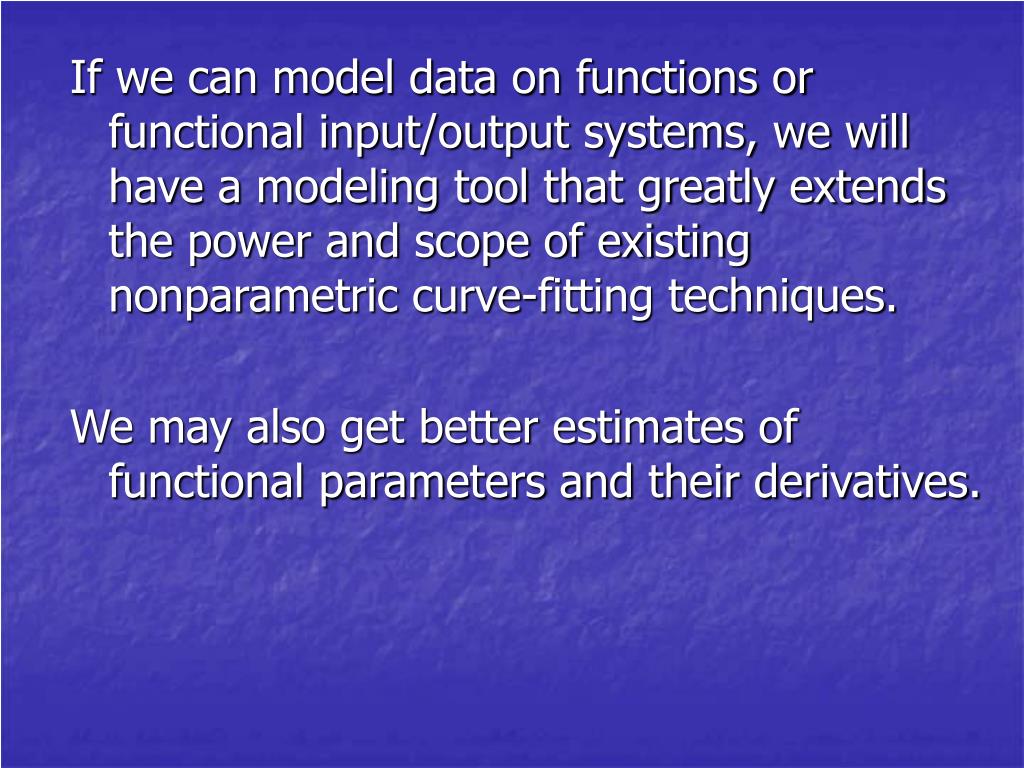 If we can model data on functions or functional input/output systems, we will have a modeling tool that greatly extends the power and scope of existing nonparametric curve-fitting techniques.

We may also get better estimates of functional parameters and their derivatives.